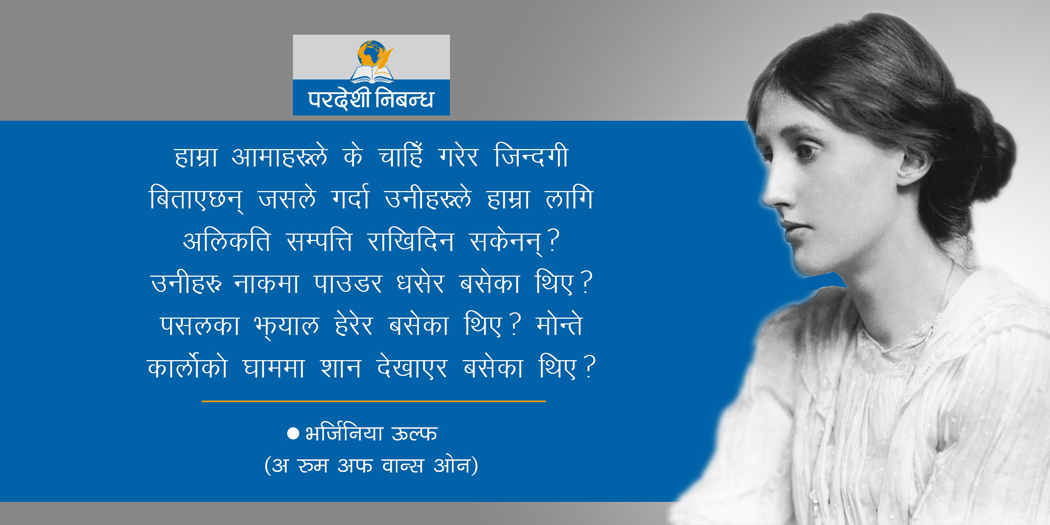 परदेशी निबन्ध

हाम्रा आमाहरूले के चाहिँ गरेर जिन्दगी बिताएछन् जसले गर्दा उनीहरूले हाम्रा लागि अलिकति सम्पत्ति राखिदिन सकेनन्? उनीहरु नाकमा पाउडर धसेर बसेका थिए? पसलका झ्याल हेरेर बसेका थिए? मोन्ते कार्लोको घाममा शान देखाएर बसेका थिए?

● भर्जिनिया ऊल्फ
(अ रुम अफ वान्स ओन)